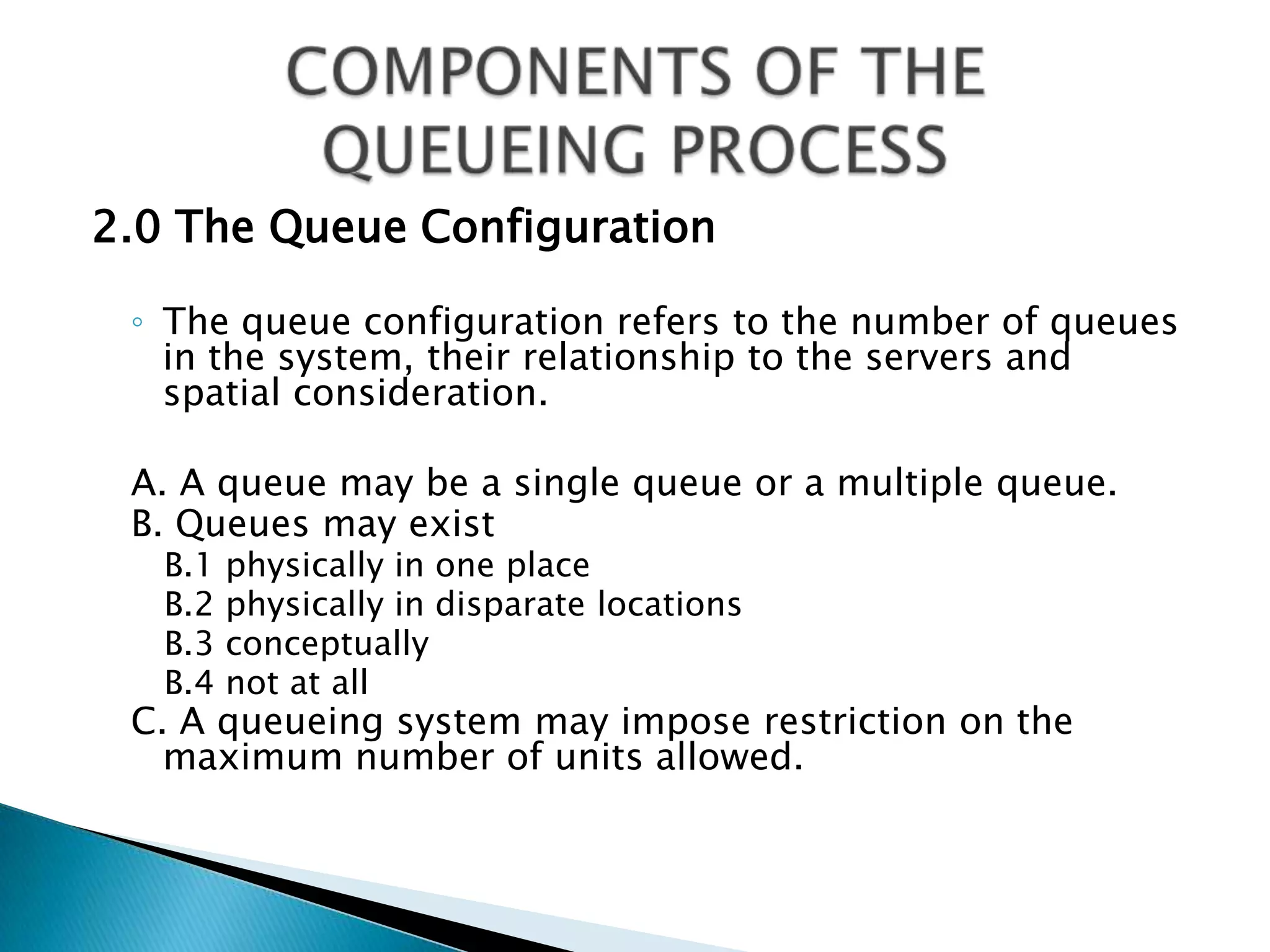 COMPONENTS OF THE QUEUEING PROCESS

2.0 The Queue Configuration

◦ The queue configuration refers to the number of queues in the system, their relationship to the servers and spatial consideration.

A. A queue may be a single queue or a multiple queue.
B. Queues may exist
B.1 physically in one place
B.2 physically in disparate locations
B.3 conceptually
B.4 not at all
C. A queueing system may impose restriction on the maximum number of units allowed.